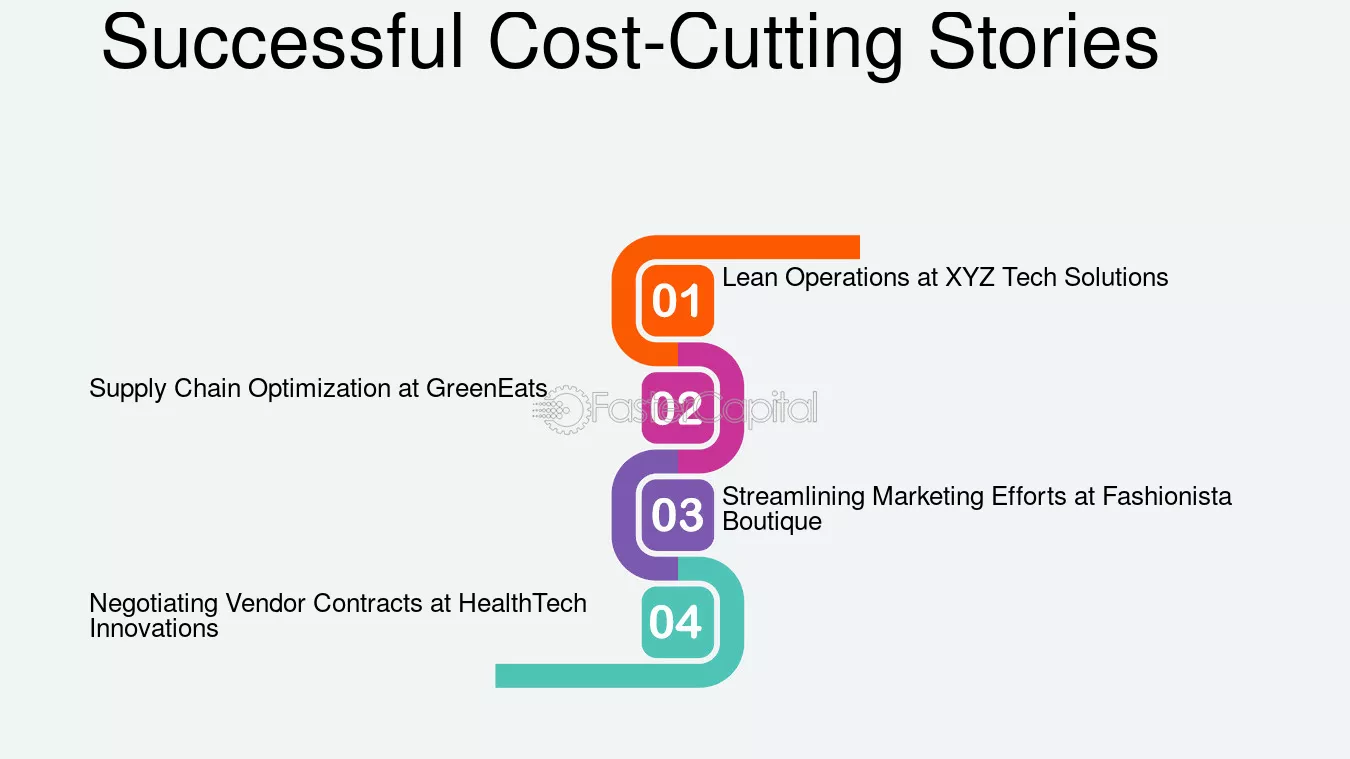 Successful Cost-Cutting Stories

01
Lean Operations at XYZ Tech Solutions

02
Supply Chain Optimization at GreenEats

FasterCapital

03
Streamlining Marketing Efforts at Fashionista Boutique

04
Negotiating Vendor Contracts at HealthTech Innovations